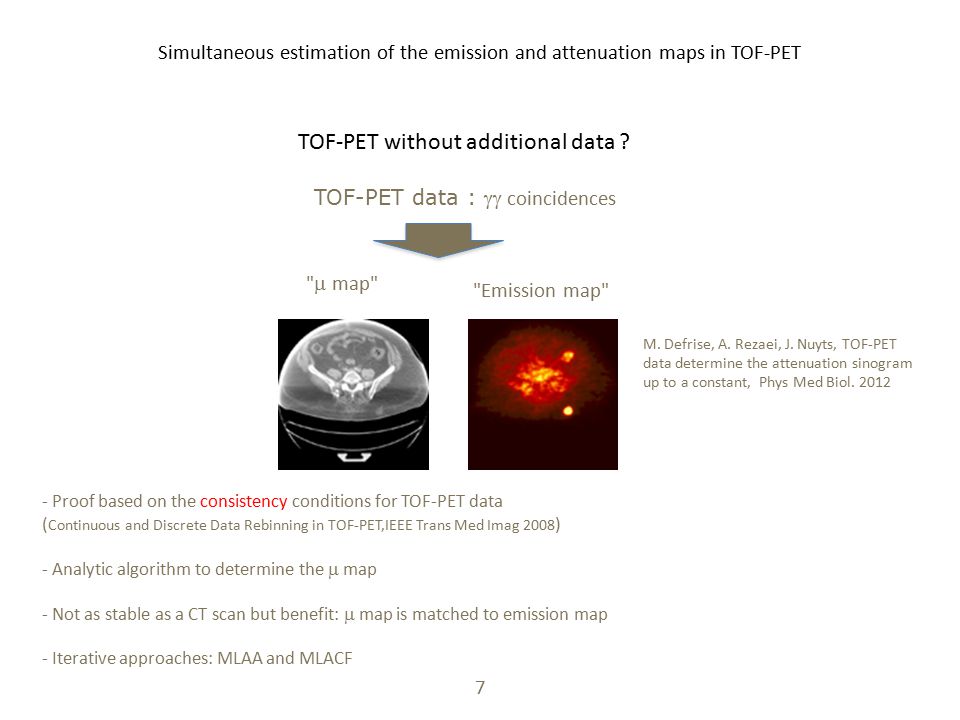 Simultaneous estimation of the emission and attenuation maps in TOF-PET

TOF-PET without additional data ?

TOF-PET data : $\gamma\gamma$ coincidences

"$\mu$ map"

"Emission map"

M. Defrise, A. Rezaei, J. Nuyts, TOF-PET data determine the attenuation sinogram up to a constant, Phys Med Biol. 2012

- Proof based on the consistency conditions for TOF-PET data
(Continuous and Discrete Data Rebinning in TOF-PET,IEEE Trans Med Imag 2008)

- Analytic algorithm to determine the $\mu$ map

- Not as stable as a CT scan but benefit: $\mu$ map is matched to emission map

- Iterative approaches: MLAA and MLACF

7